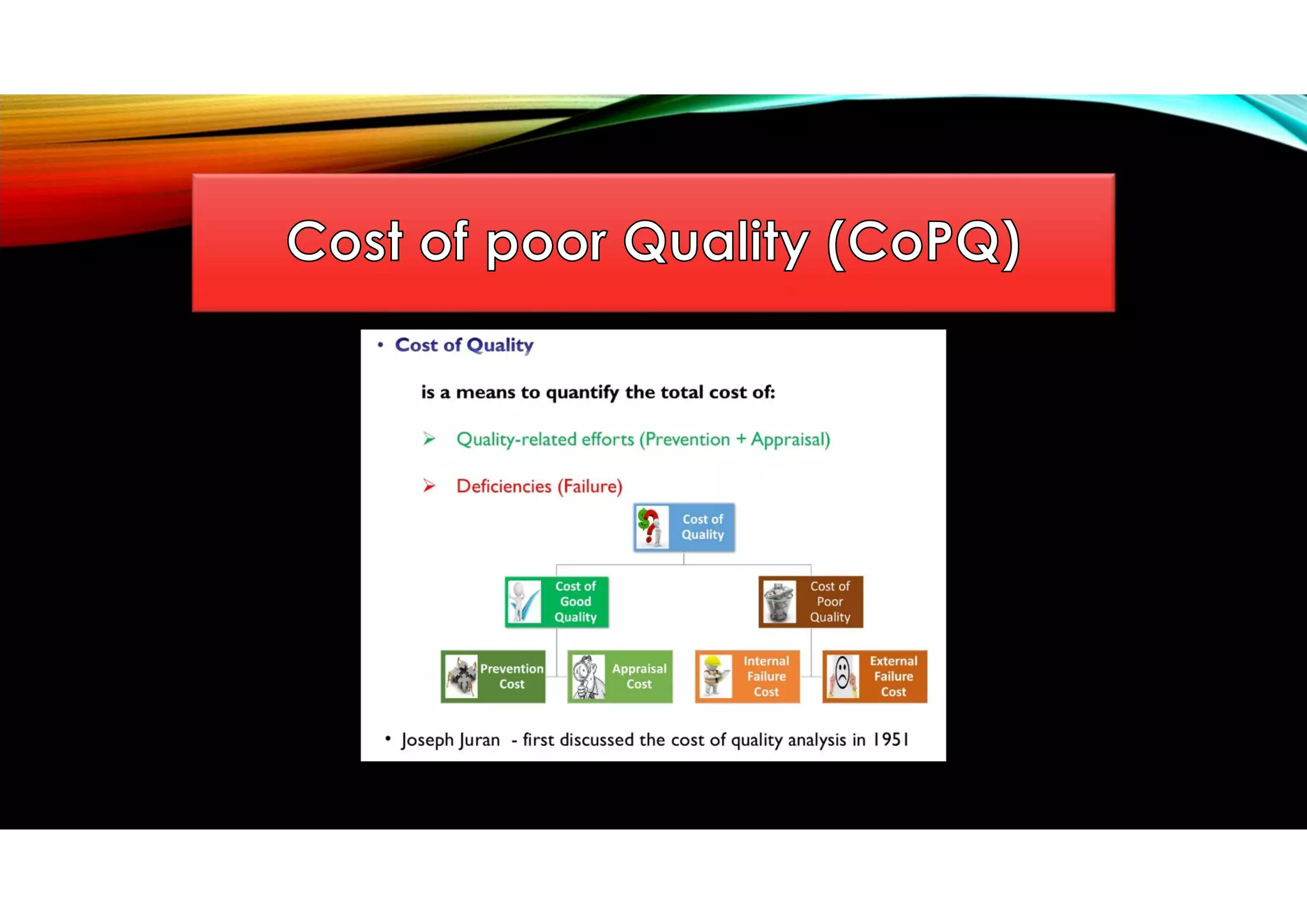 Cost of poor Quality (CoPQ)

• Cost of Quality

is a means to quantify the total cost of:

➢ Quality-related efforts (Prevention + Appraisal)

➢ Deficiencies (Failure)

Cost of Quality

Cost of Good Quality

Cost of Poor Quality

Prevention Cost

Appraisal Cost

Internal Failure Cost

External Failure Cost

• Joseph Juran - first discussed the cost of quality analysis in 1951